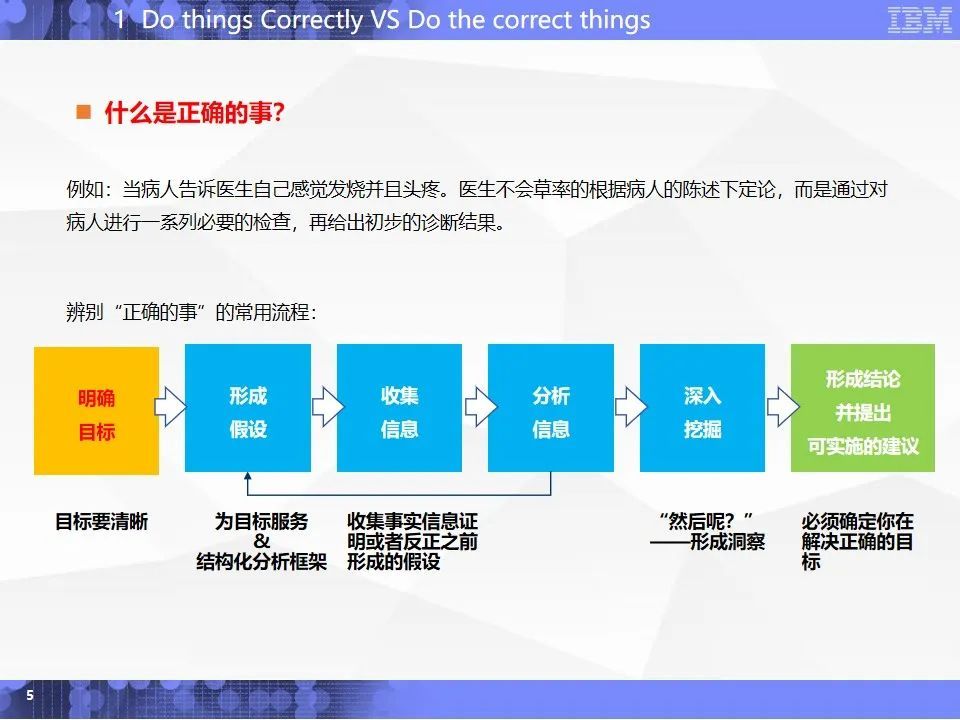 1 Do things Correctly VS Do the correct things

IBM

什么是正确的事?

例如：当病人告诉医生自己感觉发烧并且头疼。医生不会草率的根据病人的陈述下定论，而是通过对病人进行一系列必要的检查，再给出初步的诊断结果。

辨别“正确的事”的常用流程：

明确目标

形成假设

收集信息

分析信息

深入挖掘

形成结论并提出可实施的建议

目标要清晰

为目标服务 & 结构化分析框架

收集事实信息证明或者反正之前形成的假设

“然后呢？” ——形成洞察

必须确定你在解决正确的目标

5